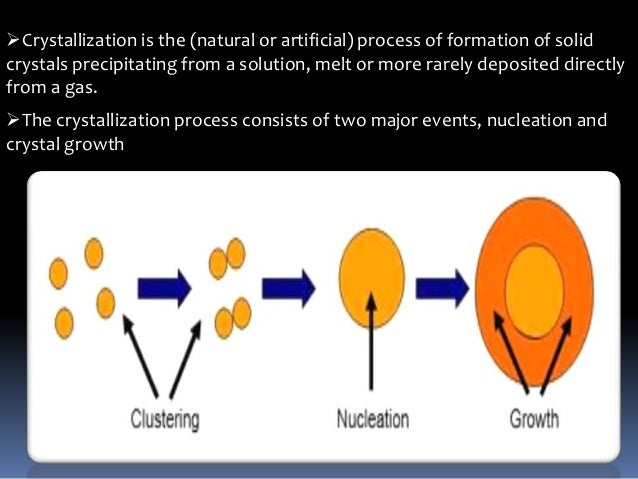 ➢Crystallization is the (natural or artificial) process of formation of solid crystals precipitating from a solution, melt or more rarely deposited directly from a gas.

➢The crystallization process consists of two major events, nucleation and crystal growth

Clustering

Nucleation

Growth